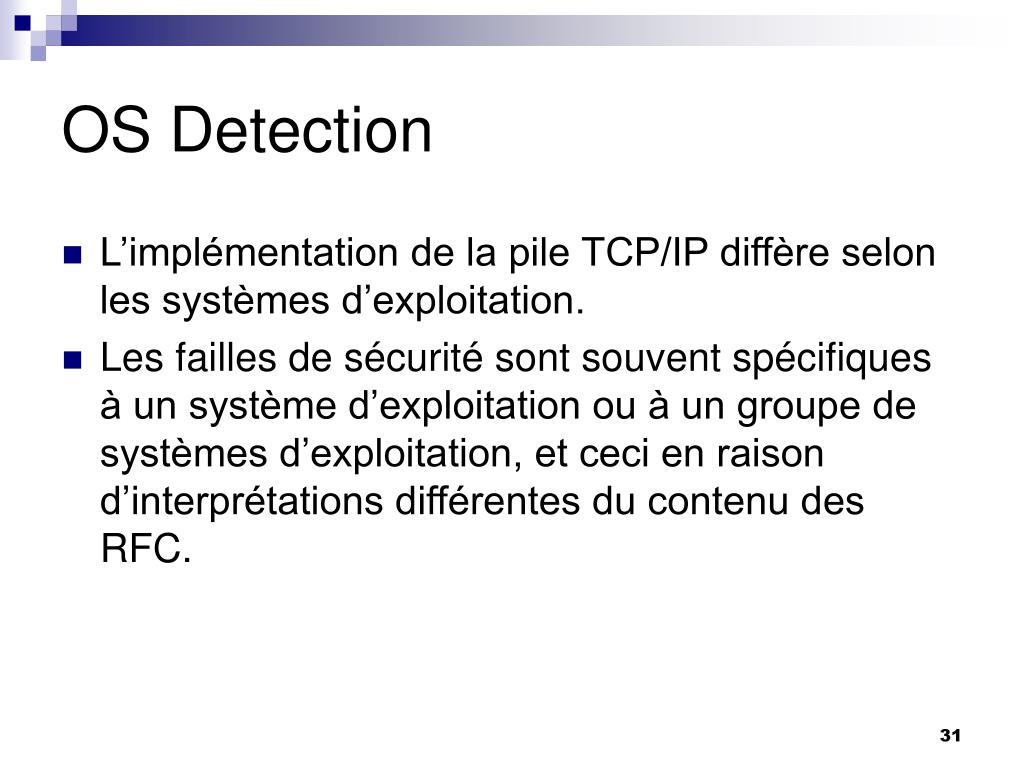 OS Detection

L’implémentation de la pile TCP/IP diffère selon les systèmes d’exploitation.

Les failles de sécurité sont souvent spécifiques à un système d’exploitation ou à un groupe de systèmes d’exploitation, et ceci en raison d’interprétations différentes du contenu des RFC.

31